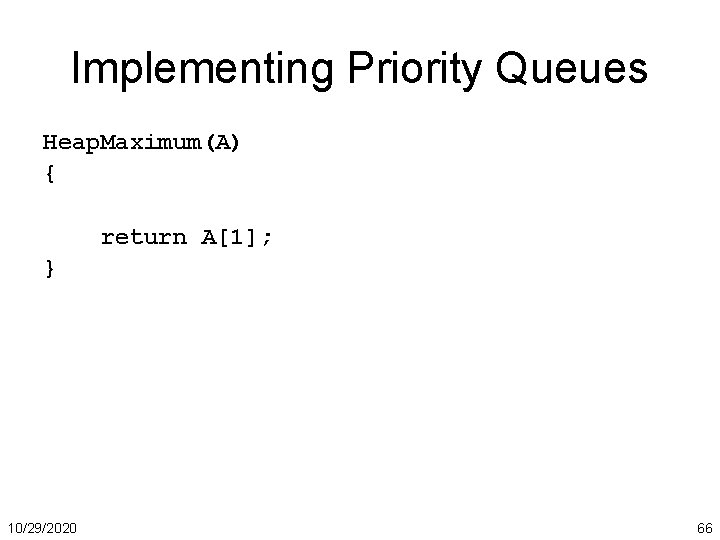 Implementing Priority Queues

HeapMaximum(A)
{

    return A[1];
}

10/29/2020

66